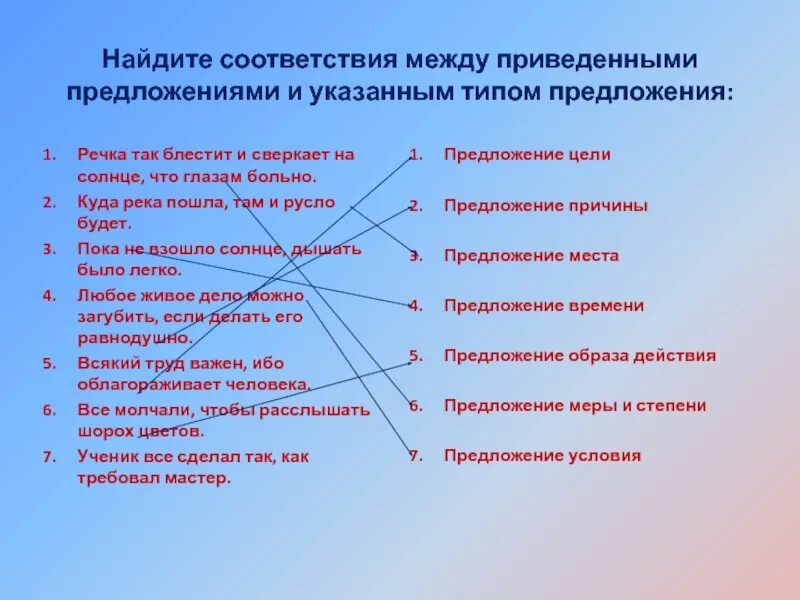 Найдите соответствия между приведенными предложениями и указанным типом предложения:

1. Речка так блестит и сверкает на солнце, что глазам больно.
2. Куда река пошла, там и русло будет.
3. Пока не взошло солнце, дышать было легко.
4. Любое живое дело можно загубить, если делать его равнодушно.
5. Всякий труд важен, ибо облагораживает человека.
6. Все молчали, чтобы расслышать шорох цветов.
7. Ученик все сделал так, как требовал мастер.

1. Предложение цели
2. Предложение причины
3. Предложение места
4. Предложение времени
5. Предложение образа действия
6. Предложение меры и степени
7. Предложение условия